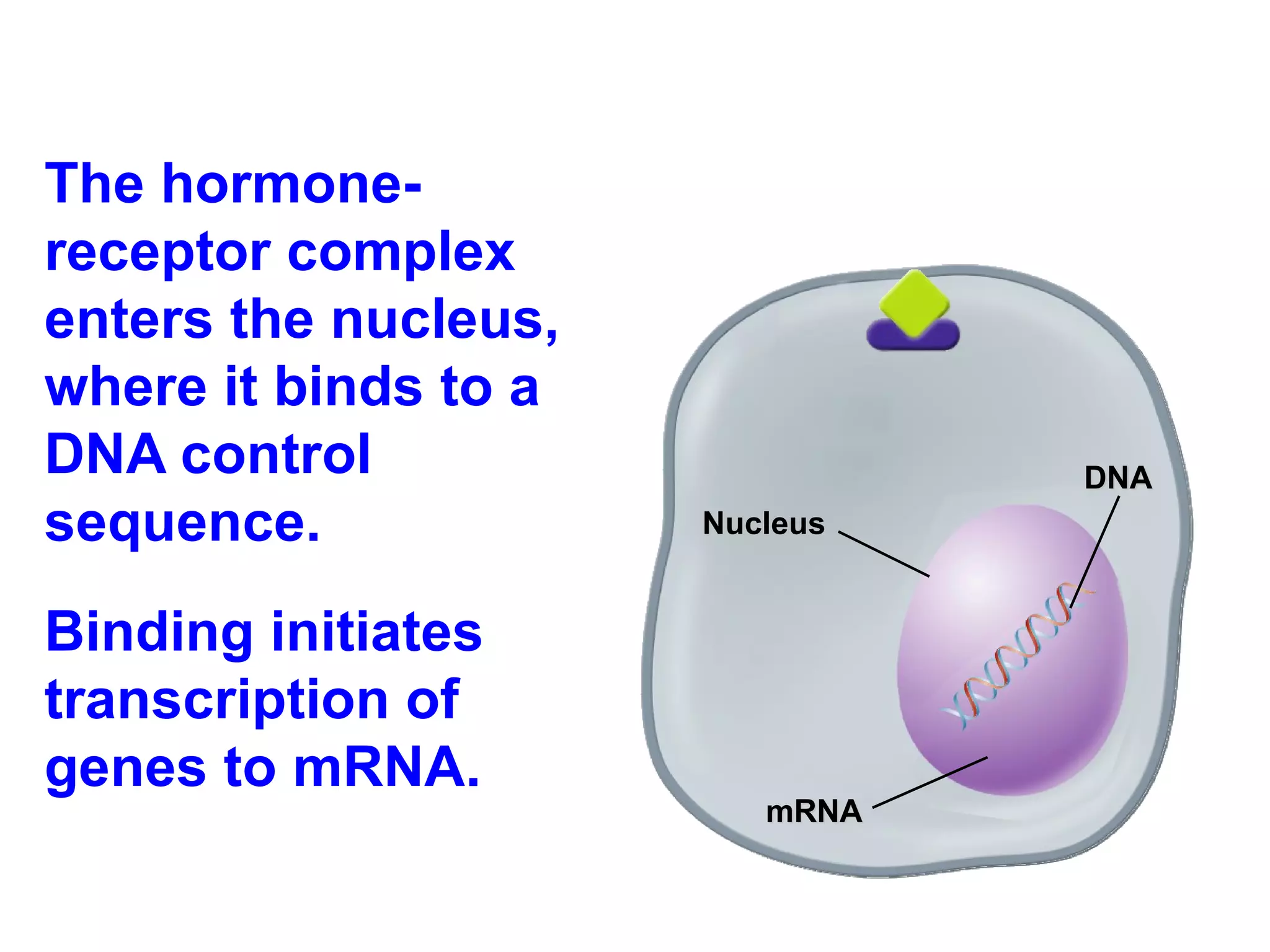 The hormone-receptor complex enters the nucleus, where it binds to a DNA control sequence.

Binding initiates transcription of genes to mRNA.

DNA

Nucleus

mRNA